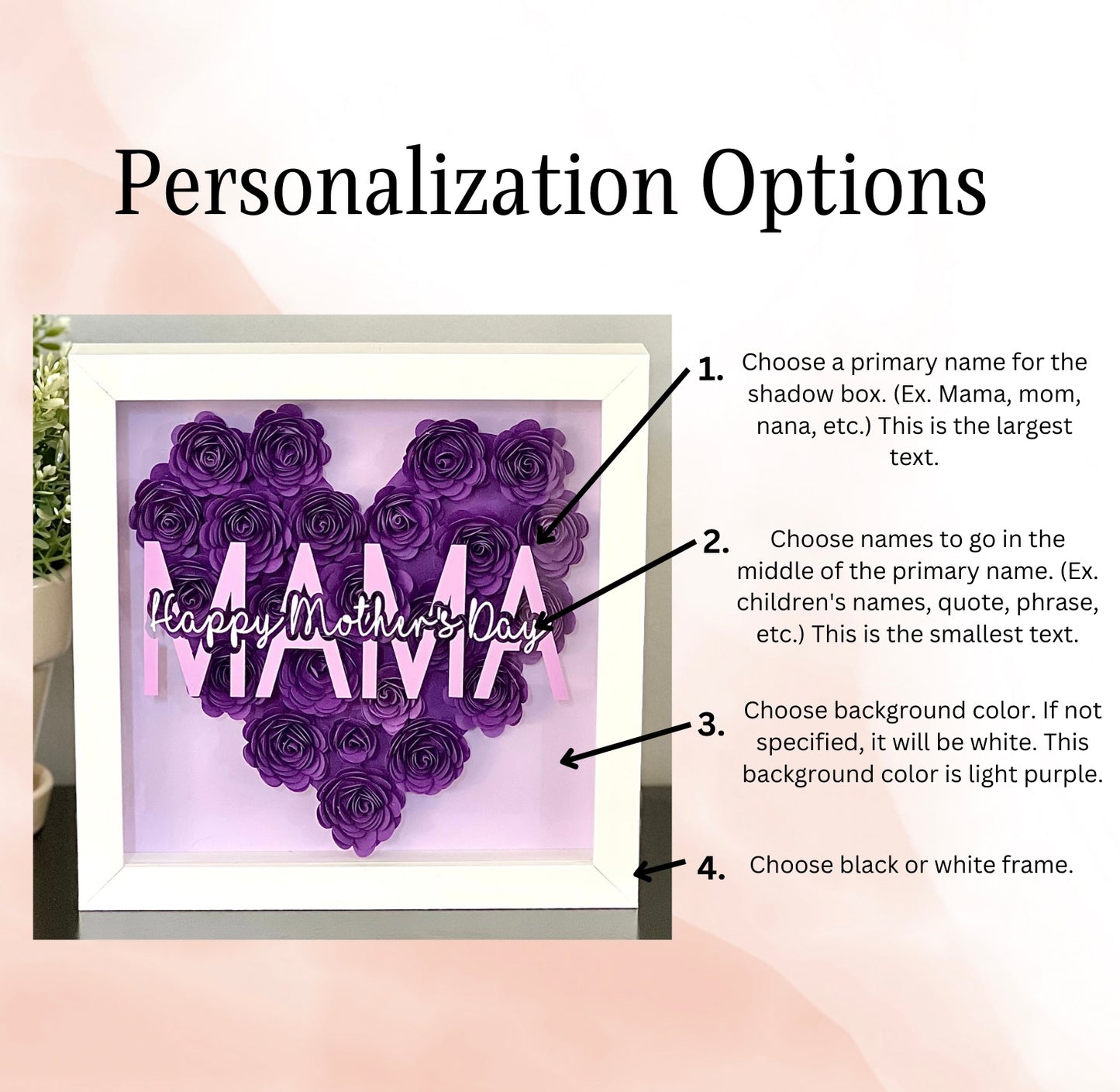 Personalization Options

MAMA

Happy Mother's Day

1. Choose a primary name for the shadow box. (Ex. Mama, mom, nana, etc.) This is the largest text.

2. Choose names to go in the middle of the primary name. (Ex. children's names, quote, phrase, etc.) This is the smallest text.

3. Choose background color. If not specified, it will be white. This background color is light purple.

4. Choose black or white frame.